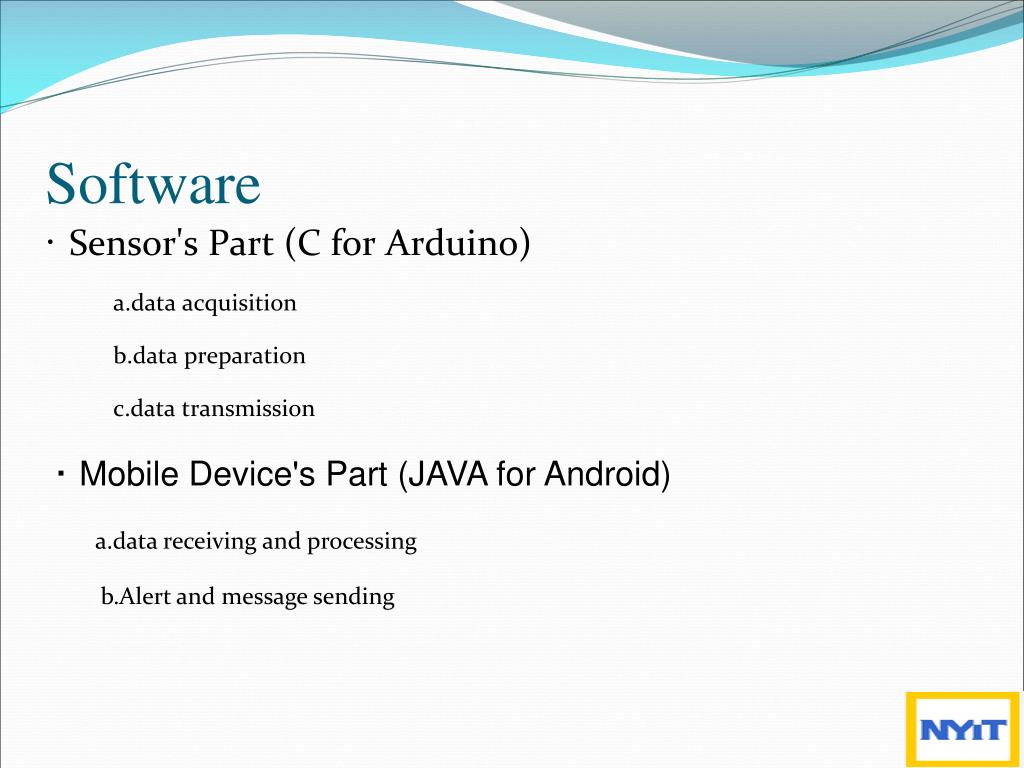 Software

· Sensor's Part (C for Arduino)

a.data acquisition

b.data preparation

c.data transmission

· Mobile Device's Part (JAVA for Android)

a.data receiving and processing

b.Alert and message sending

NYIT